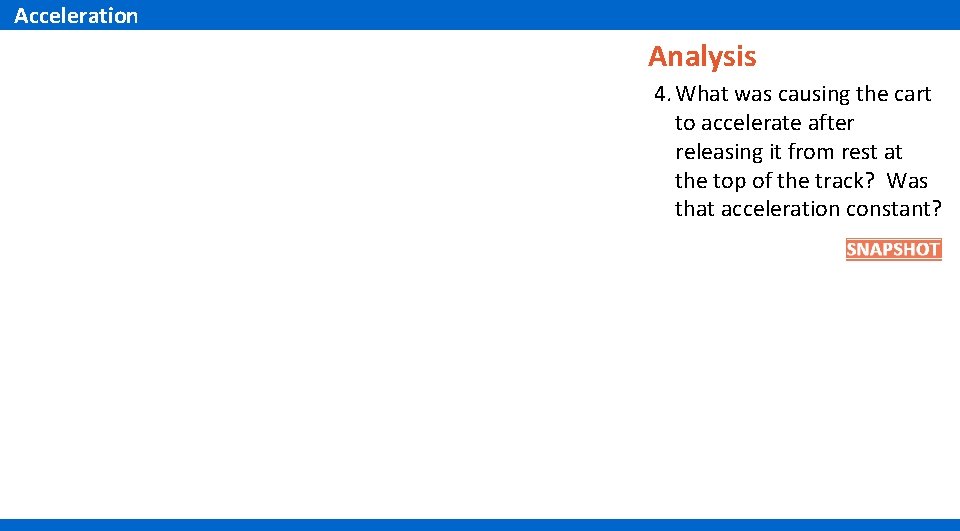 Acceleration

Analysis

4. What was causing the cart to accelerate after releasing it from rest at the top of the track? Was that acceleration constant?

SNAPSHOT